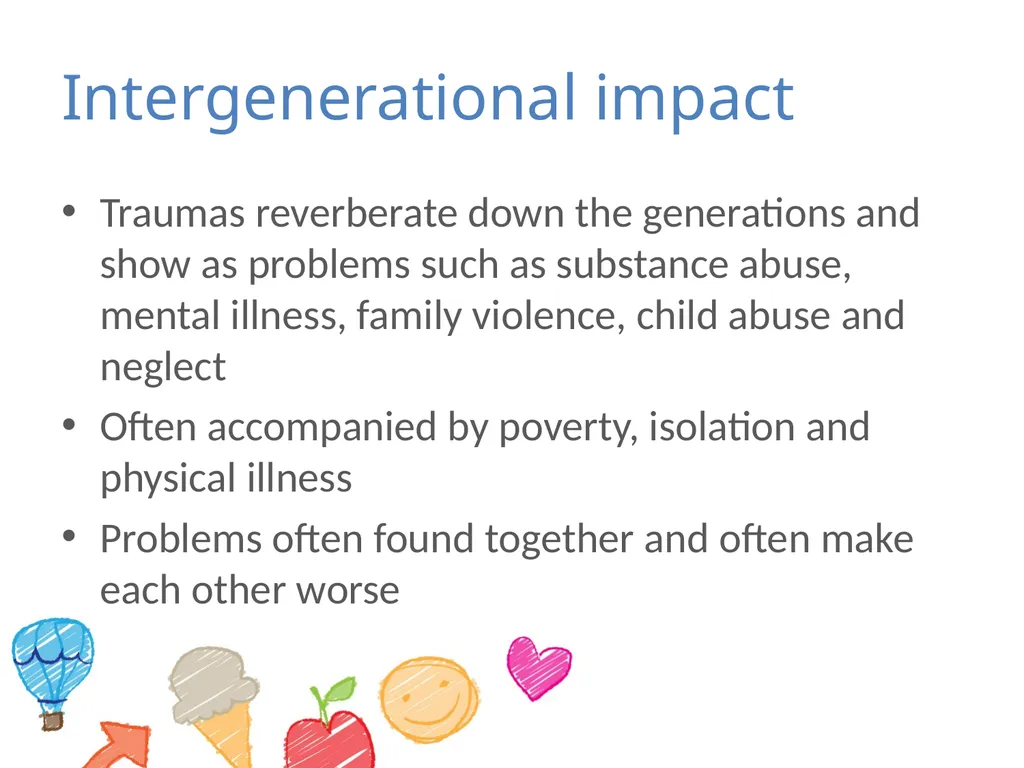 Intergenerational impact

• Traumas reverberate down the generations and show as problems such as substance abuse, mental illness, family violence, child abuse and neglect
• Often accompanied by poverty, isolation and physical illness
• Problems often found together and often make each other worse